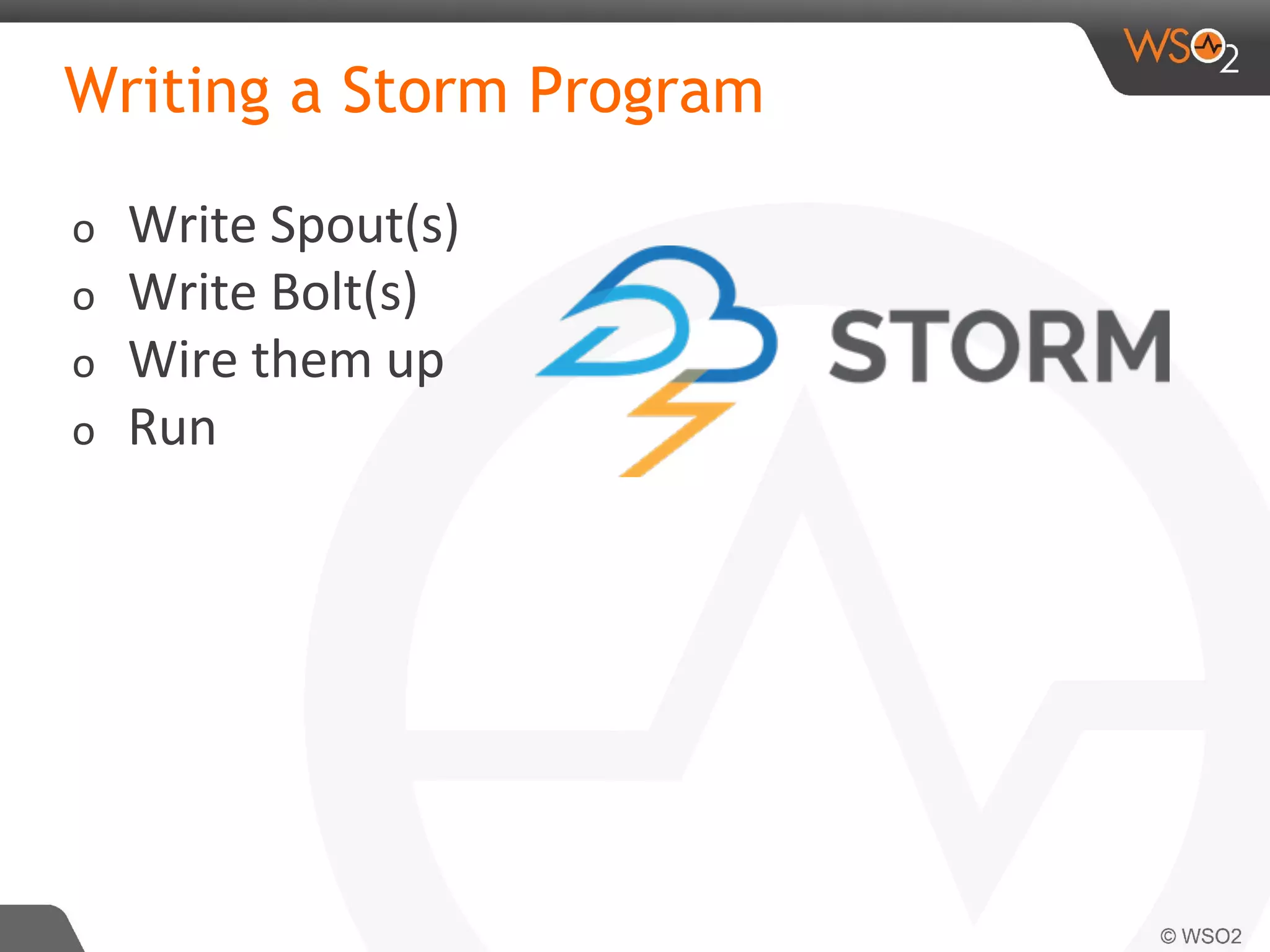 WSO2

Writing a Storm Program

o Write Spout(s)
o Write Bolt(s)
o Wire them up
o Run

STORM

© WSO2